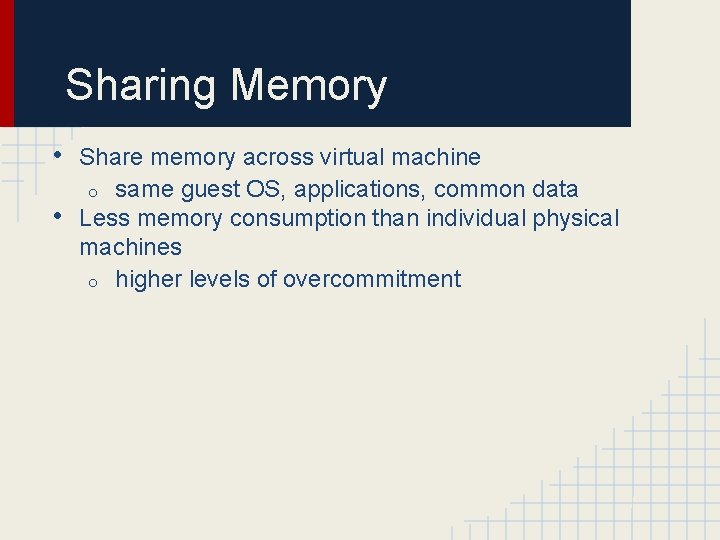 Sharing Memory

• Share memory across virtual machine
  o same guest OS, applications, common data
• Less memory consumption than individual physical machines
  o higher levels of overcommitment